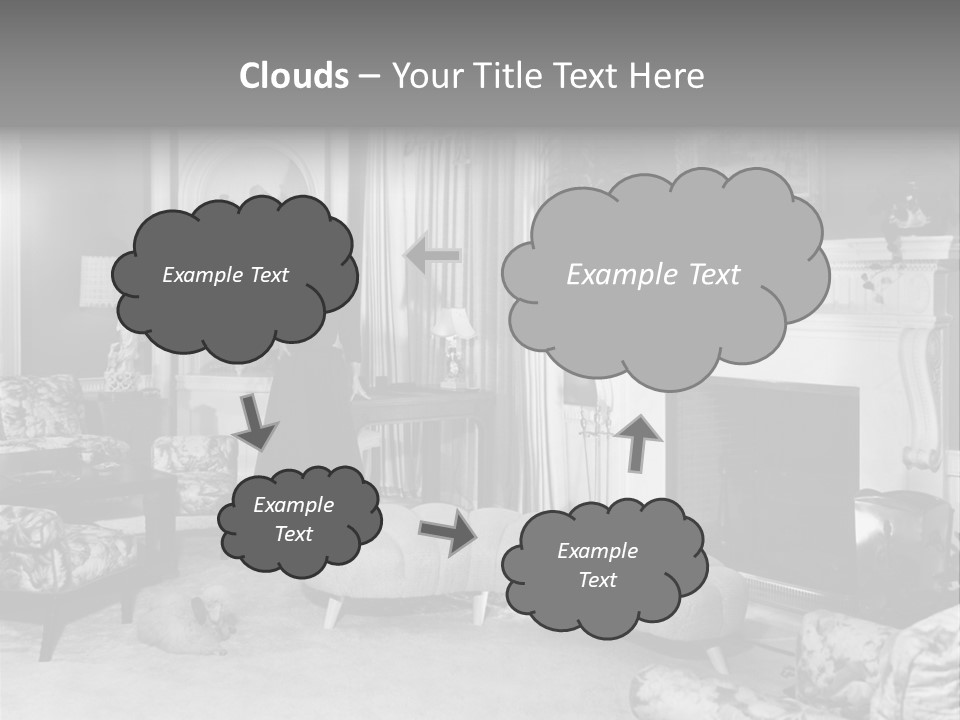 Clouds – Your Title Text Here

Example Text

Example Text

Example Text

Example Text